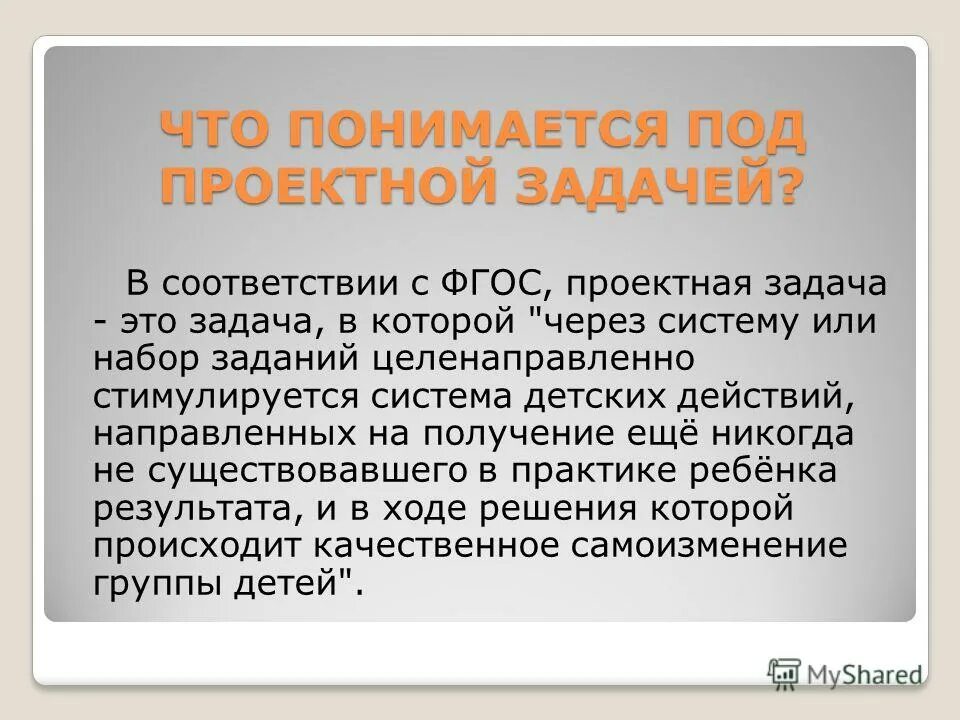 ЧТО ПОНИМАЕТСЯ ПОД ПРОЕКТНОЙ ЗАДАЧЕЙ?

В соответствии с ФГОС, проектная задача - это задача, в которой "через систему или набор заданий целенаправленно стимулируется система детских действий, направленных на получение ещё никогда не существовавшего в практике ребёнка результата, и в ходе решения которой происходит качественное самоизменение группы детей".

MyShared